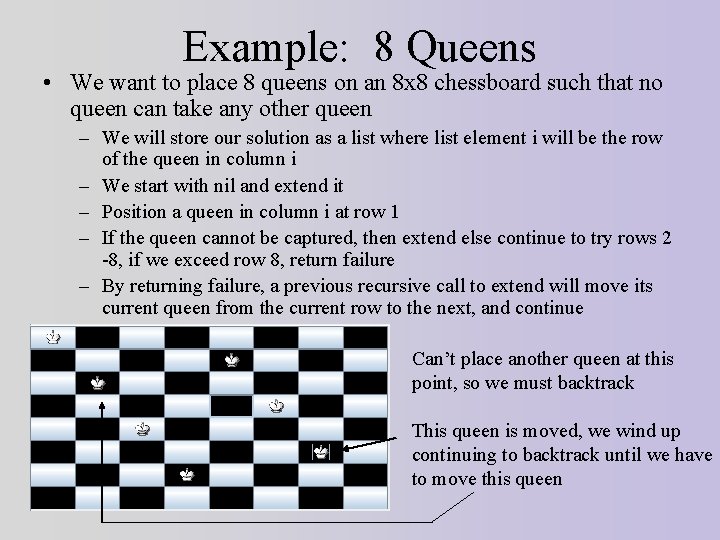 Example: 8 Queens

• We want to place 8 queens on an 8x8 chessboard such that no queen can take any other queen

– We will store our solution as a list where list element i will be the row of the queen in column i

– We start with nil and extend it

– Position a queen in column i at row 1

– If the queen cannot be captured, then extend else continue to try rows 2 -8, if we exceed row 8, return failure

– By returning failure, a previous recursive call to extend will move its current queen from the current row to the next, and continue

Can't place another queen at this point, so we must backtrack

This queen is moved, we wind up continuing to backtrack until we have to move this queen